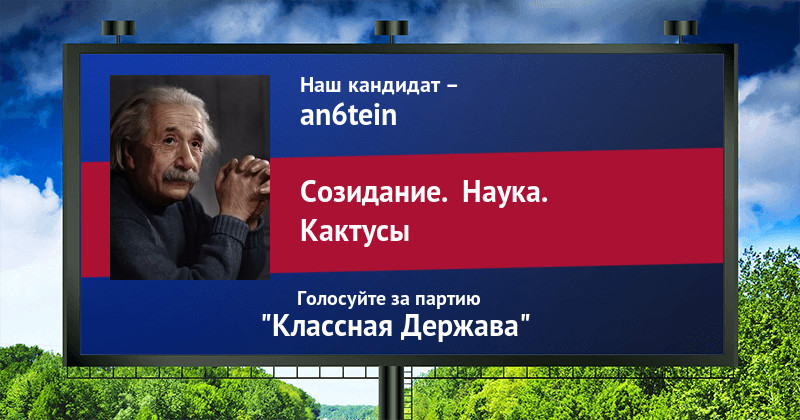 Наш кандидат –
an6tein

Созидание. Наука.
Кактусы

Голосуйте за партию
"Классная Держава"